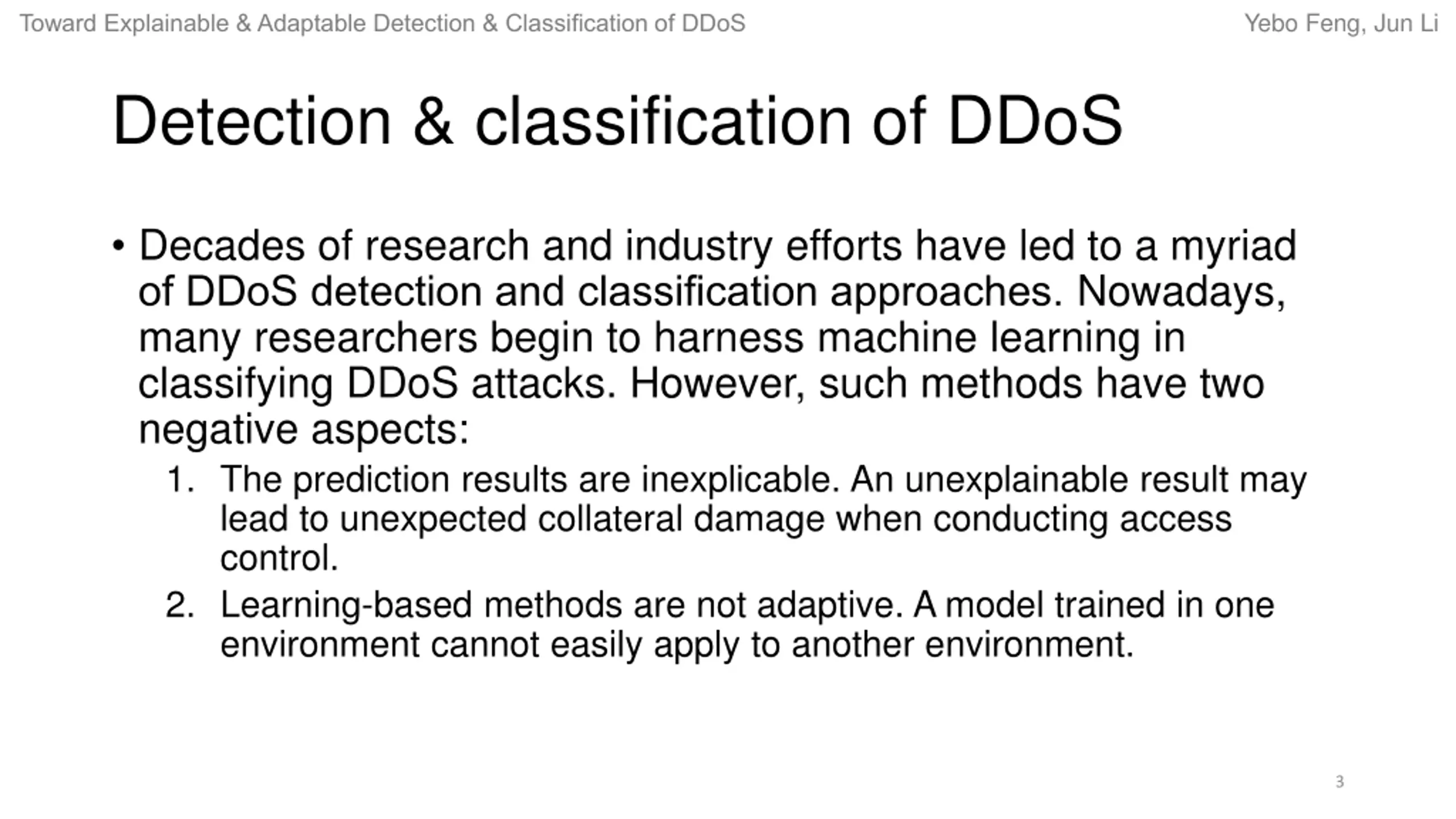 Toward Explainable & Adaptable Detection & Classification of DDoS

Yebo Feng, Jun Li

Detection & classification of DDoS

• Decades of research and industry efforts have led to a myriad of DDoS detection and classification approaches. Nowadays, many researchers begin to harness machine learning in classifying DDoS attacks. However, such methods have two negative aspects:

1. The prediction results are inexplicable. An unexplainable result may lead to unexpected collateral damage when conducting access control.
2. Learning-based methods are not adaptive. A model trained in one environment cannot easily apply to another environment.

3